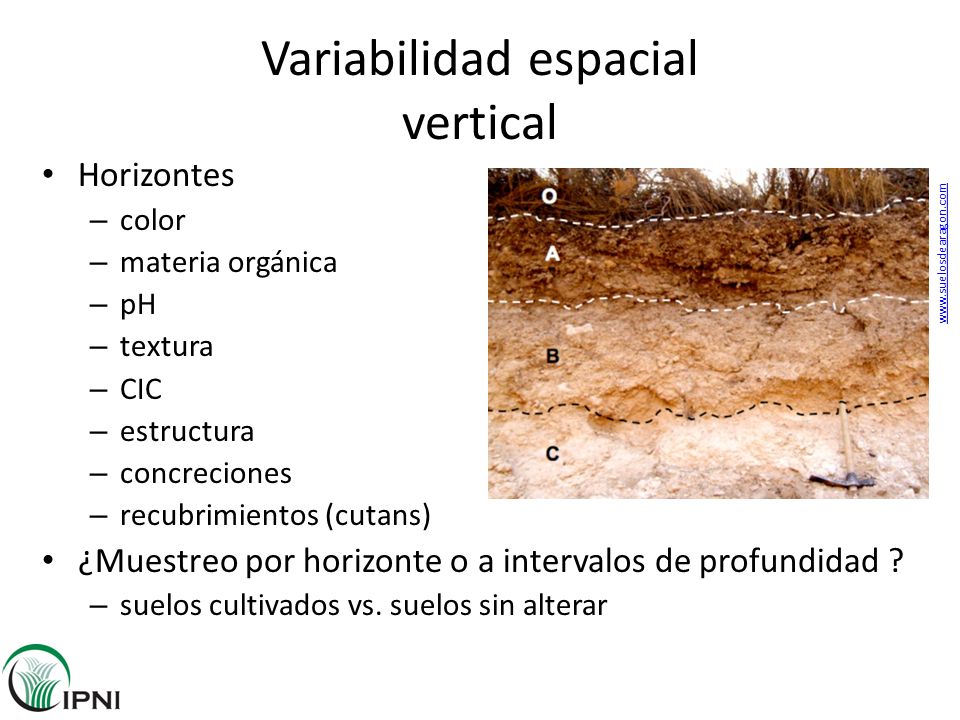 Variabilidad espacial vertical

• Horizontes
– color
– materia orgánica
– pH
– textura
– CIC
– estructura
– concreciones
– recubrimientos (cutans)

O
A
B
C

www.suelosdearagon.com

• ¿Muestreo por horizonte o a intervalos de profundidad ?
– suelos cultivados vs. suelos sin alterar

IPNI